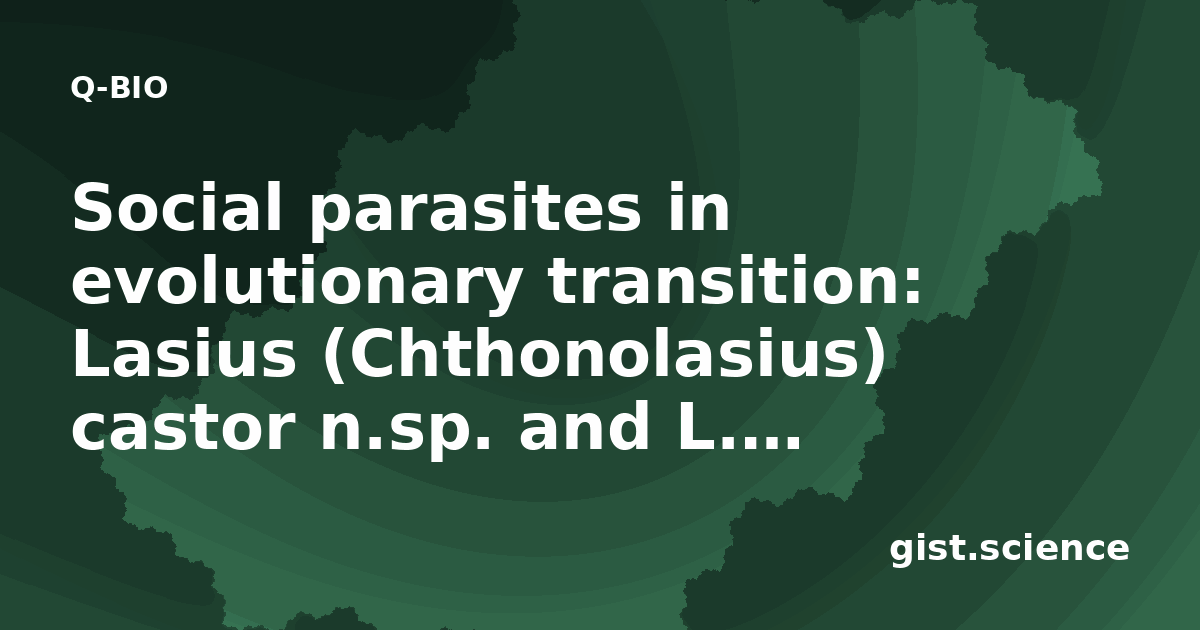 Q-BIO

Social parasites in evolutionary transition: Lasius (Chthonolasius) castor n.sp. and L....

gist.science